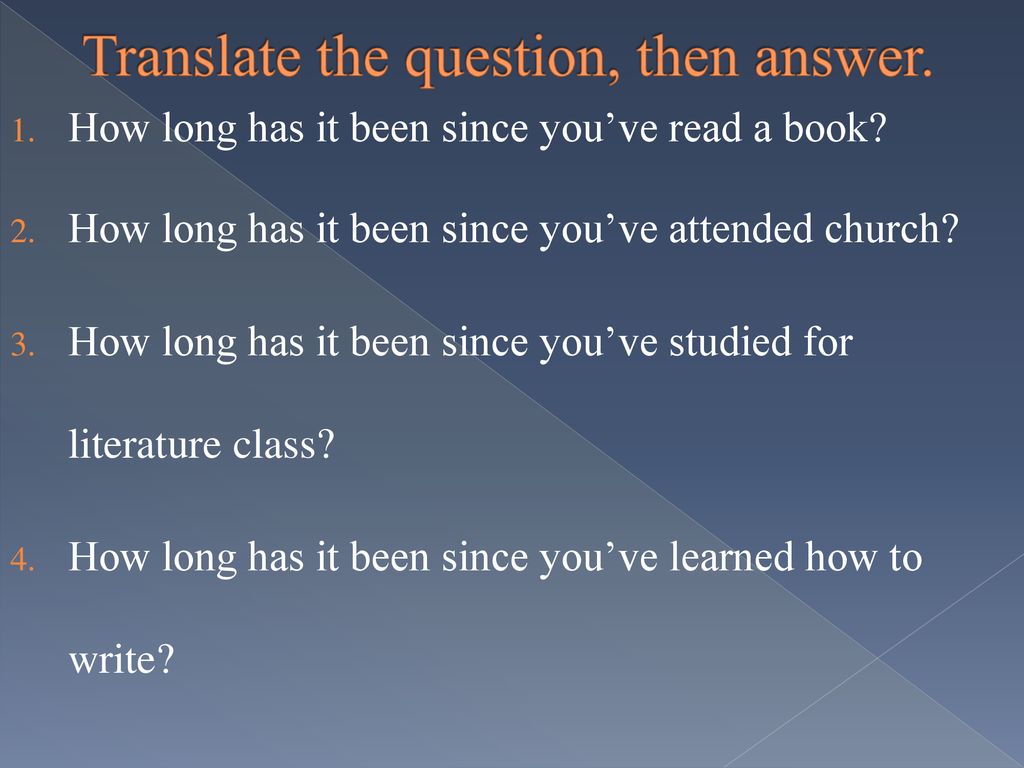 Translate the question, then answer.

1. How long has it been since you’ve read a book?

2. How long has it been since you’ve attended church?

3. How long has it been since you’ve studied for literature class?

4. How long has it been since you’ve learned how to write?